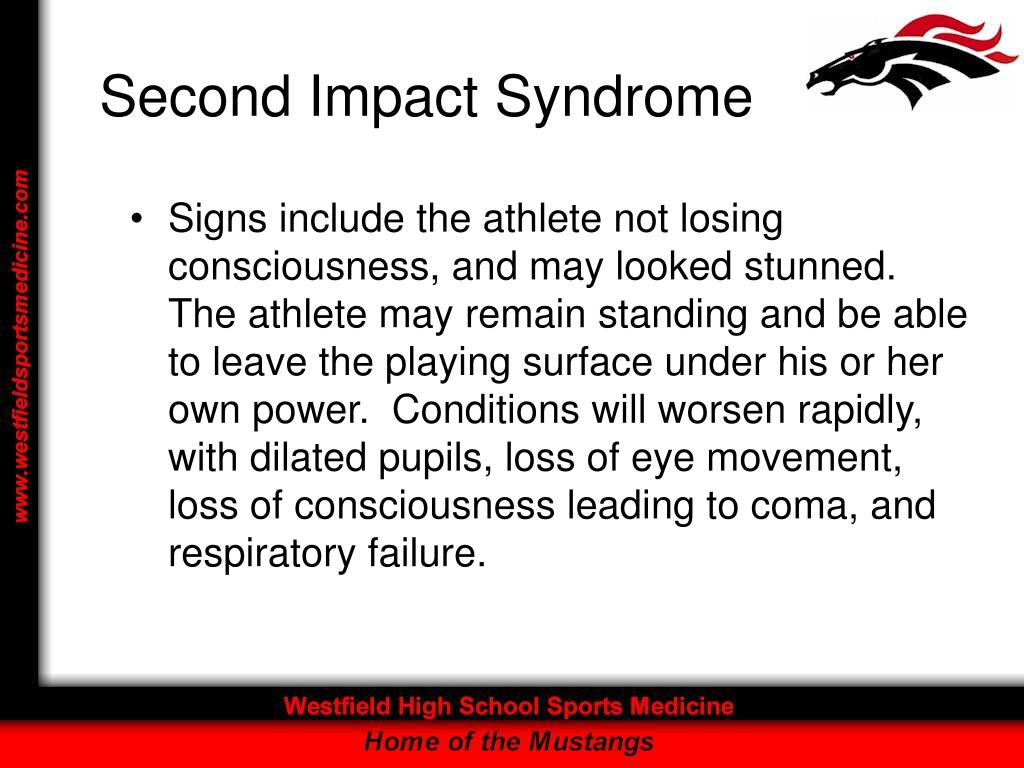 Second Impact Syndrome

www.westfieldsportsmedicine.com

• Signs include the athlete not losing consciousness, and may looked stunned. The athlete may remain standing and be able to leave the playing surface under his or her own power. Conditions will worsen rapidly, with dilated pupils, loss of eye movement, loss of consciousness leading to coma, and respiratory failure.

Westfield High School Sports Medicine
Home of the Mustangs